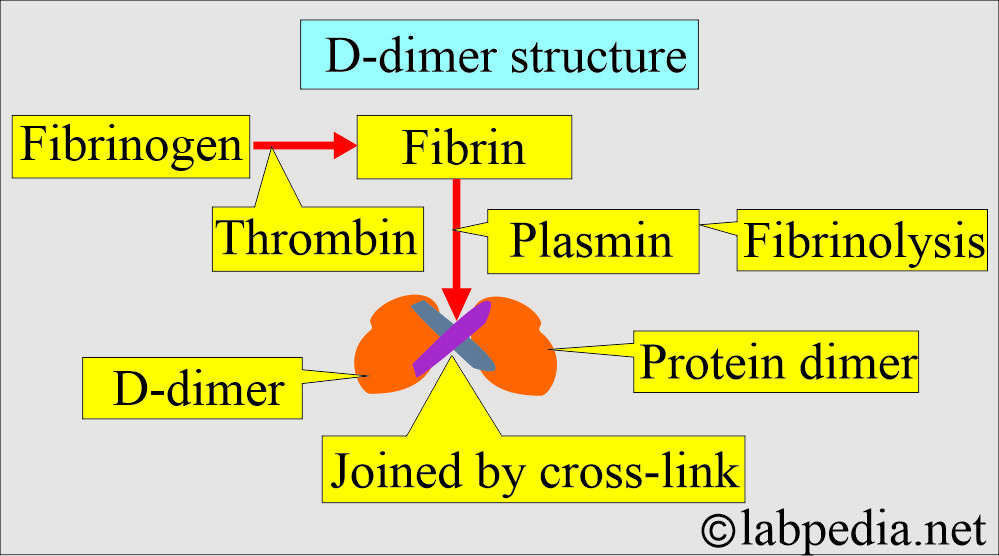 D-dimer structure

Fibrinogen

Fibrin

Thrombin

Plasmin

Fibrinolysis

D-dimer

Protein dimer

Joined by cross-link

©labpedia.net